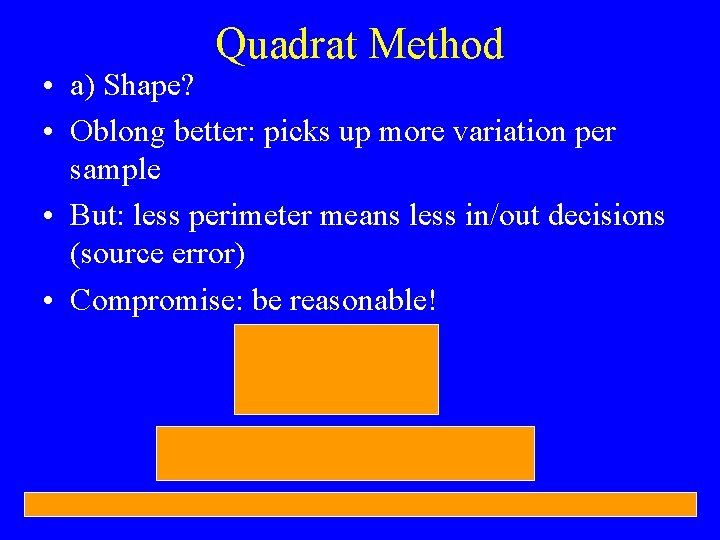 Quadrat Method

• a) Shape?

• Oblong better: picks up more variation per sample

• But: less perimeter means less in/out decisions (source error)

• Compromise: be reasonable!